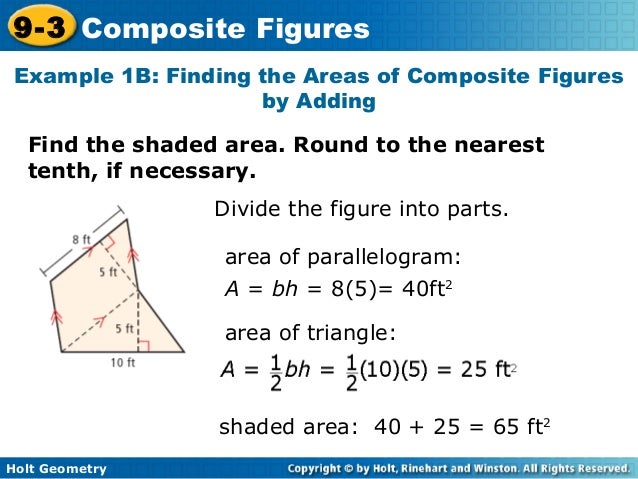 9-3 Composite Figures

Example 1B: Finding the Areas of Composite Figures by Adding

Find the shaded area. Round to the nearest tenth, if necessary.

8 ft
5 ft
5 ft
10 ft

Divide the figure into parts.

area of parallelogram:
$A = bh = 8(5) = 40ft^2$

area of triangle:
$A = \frac{1}{2}bh = \frac{1}{2}(10)(5) = 25\ ft^2$

shaded area: $40 + 25 = 65\ ft^2$

Holt Geometry

Copyright © by Holt, Rinehart and Winston. All Rights Reserved.